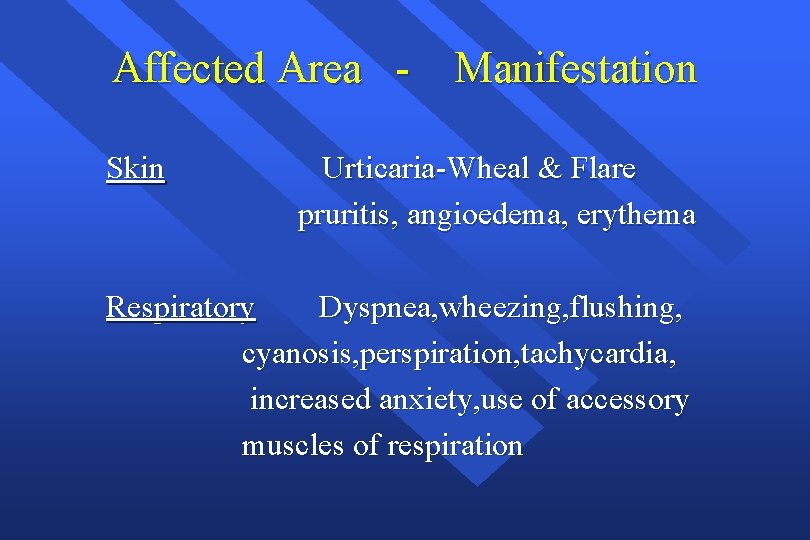 Affected Area - Manifestation

Skin Urticaria-Wheal & Flare pruritis, angioedema, erythema

Respiratory Dyspnea,wheezing,flushing, cyanosis,perspiration,tachycardia, increased anxiety,use of accessory muscles of respiration